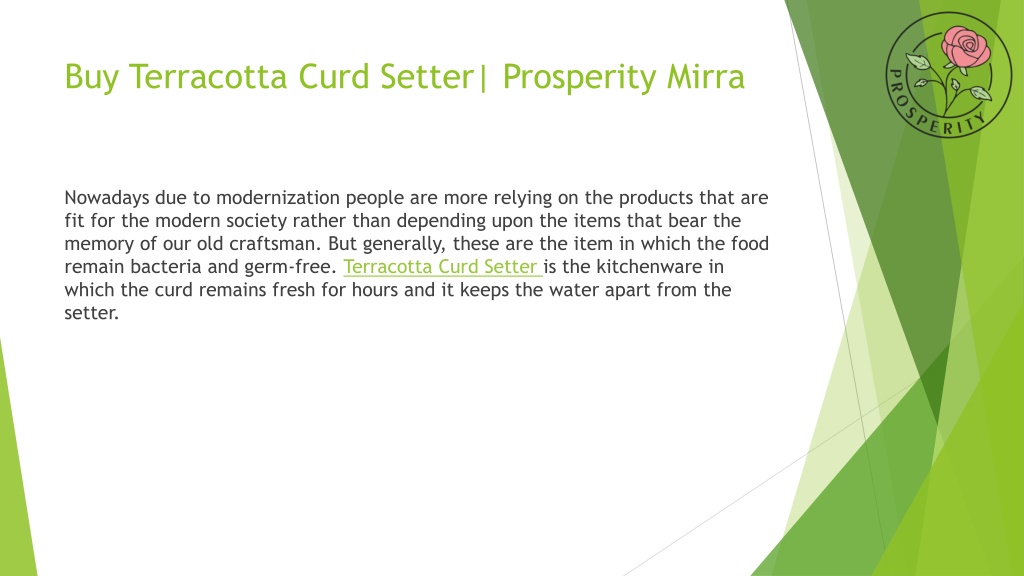 Buy Terracotta Curd Setter| Prosperity Mirra

PROSPERITY

Nowadays due to modernization people are more relying on the products that are fit for the modern society rather than depending upon the items that bear the memory of our old craftsman. But generally, these are the item in which the food remain bacteria and germ-free. Terracotta Curd Setter is the kitchenware in which the curd remains fresh for hours and it keeps the water apart from the setter.